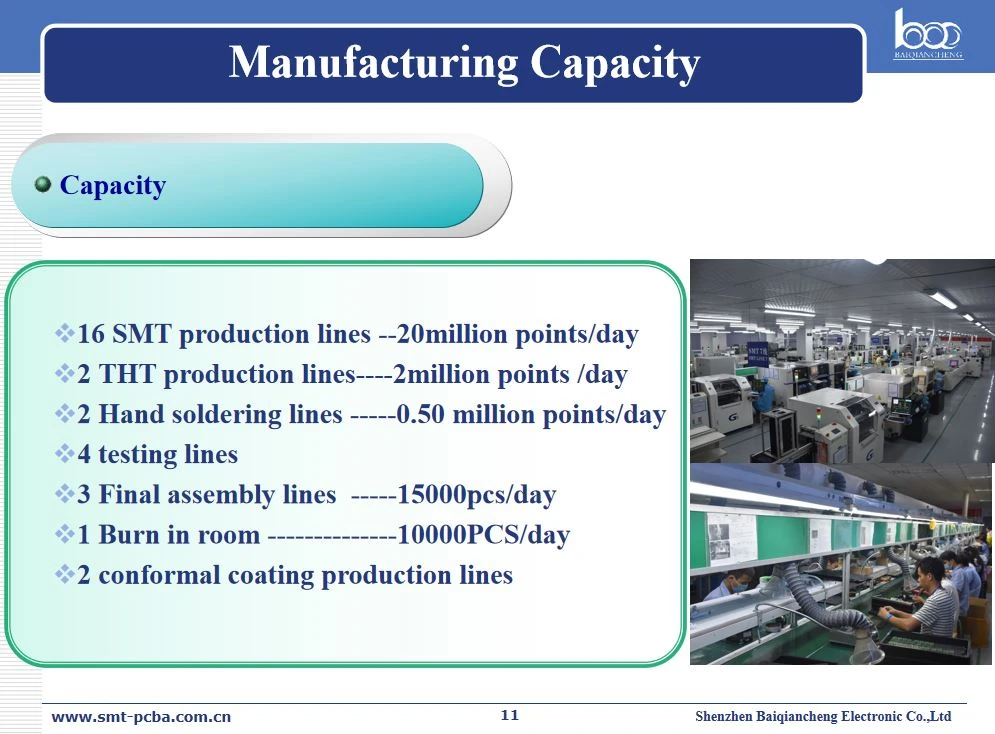 Manufacturing Capacity

BAIQIANCHENG

Capacity

❖16 SMT production lines --20million points/day
❖2 THT production lines----2million points /day
❖2 Hand soldering lines -----0.50 million points/day
❖4 testing lines
❖3 Final assembly lines -----15000pcs/day
❖1 Burn in room --------------10000PCS/day
❖2 conformal coating production lines

www.smt-pcba.com.cn

11

Shenzhen Baiqiancheng Electronic Co.,Ltd